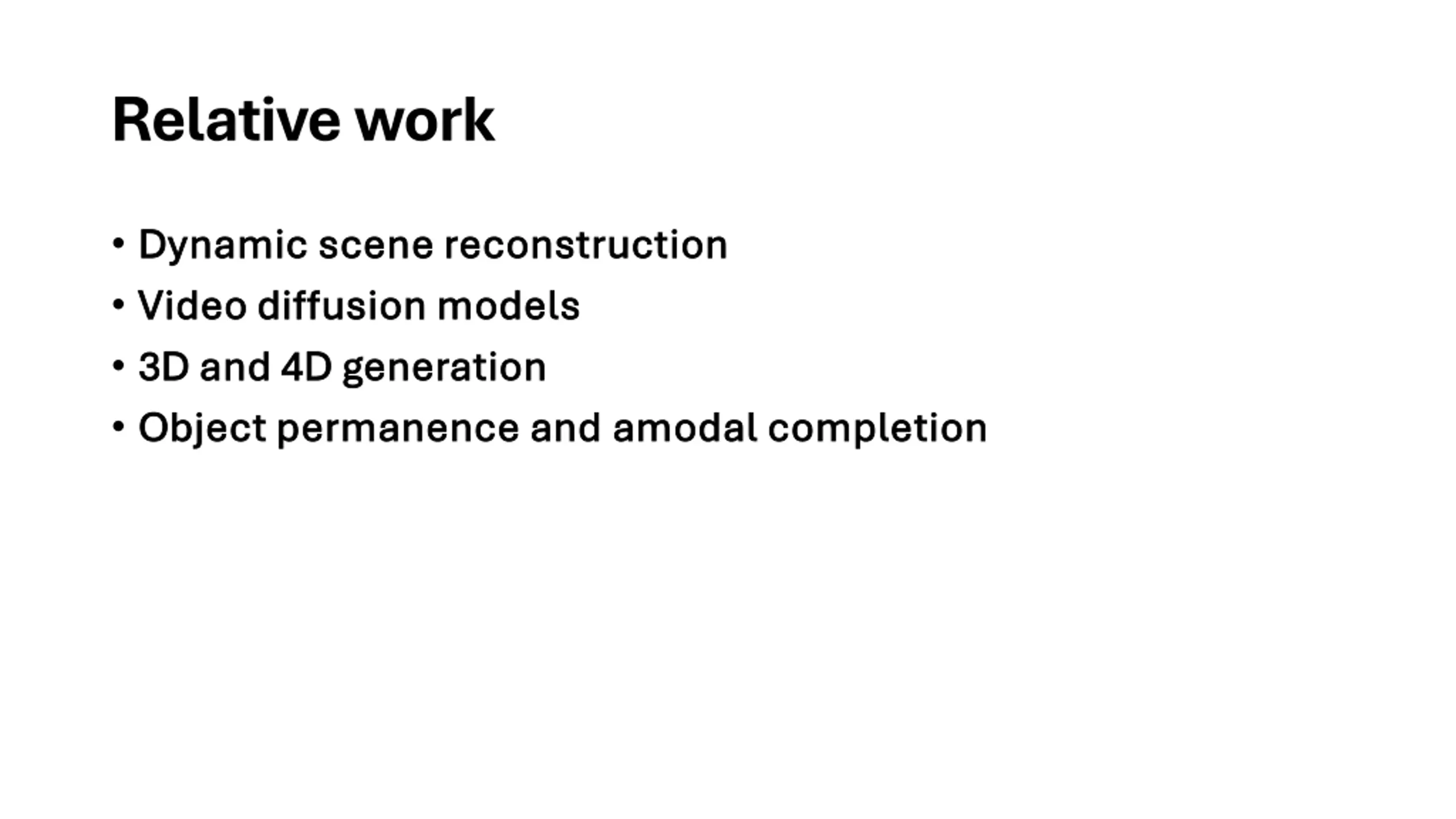 Relative work

• Dynamic scene reconstruction
• Video diffusion models
• 3D and 4D generation
• Object permanence and amodal completion